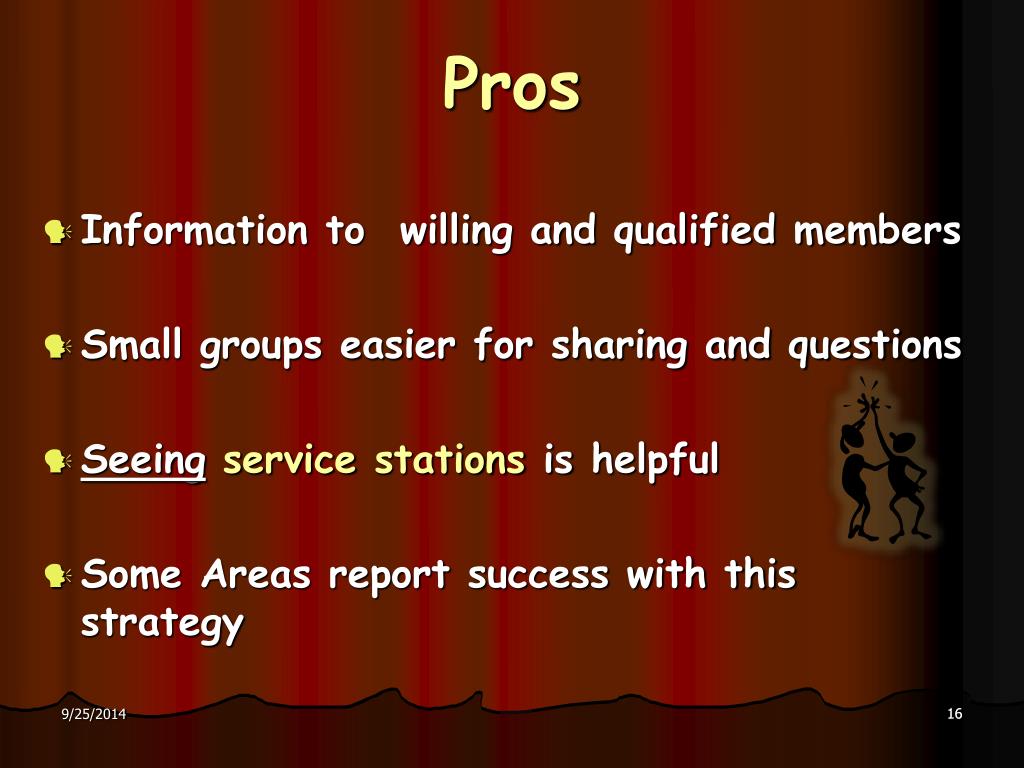 Pros

Information to willing and qualified members

Small groups easier for sharing and questions

Seeing service stations is helpful

Some Areas report success with this strategy

9/25/2014

16